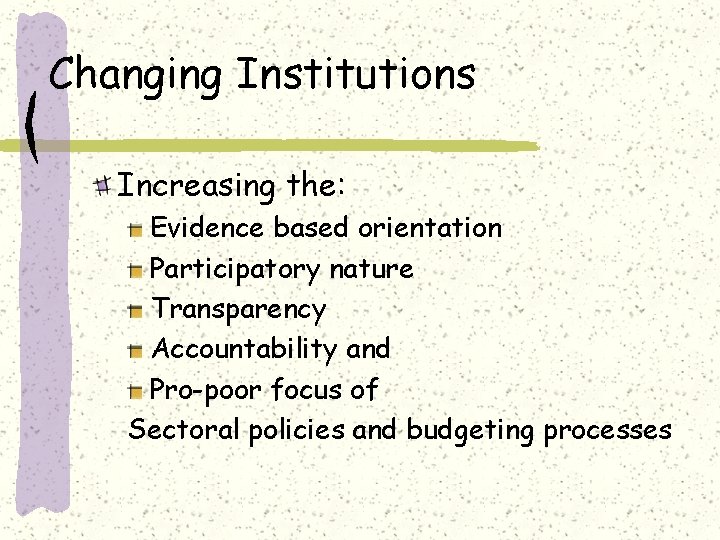 Changing Institutions

Increasing the:
Evidence based orientation
Participatory nature
Transparency
Accountability and
Pro-poor focus of
Sectoral policies and budgeting processes